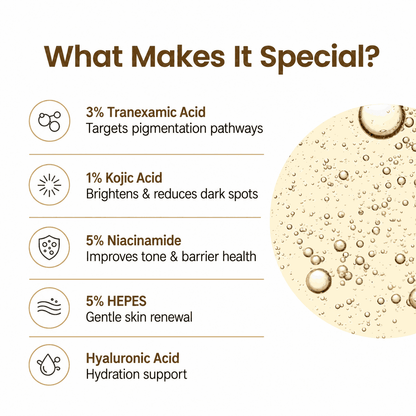 What Makes It Special?

3% Tranexamic Acid
Targets pigmentation pathways

1% Kojic Acid
Brightens & reduces dark spots

5% Niacinamide
Improves tone & barrier health

5% HEPES
Gentle skin renewal

Hyaluronic Acid
Hydration support